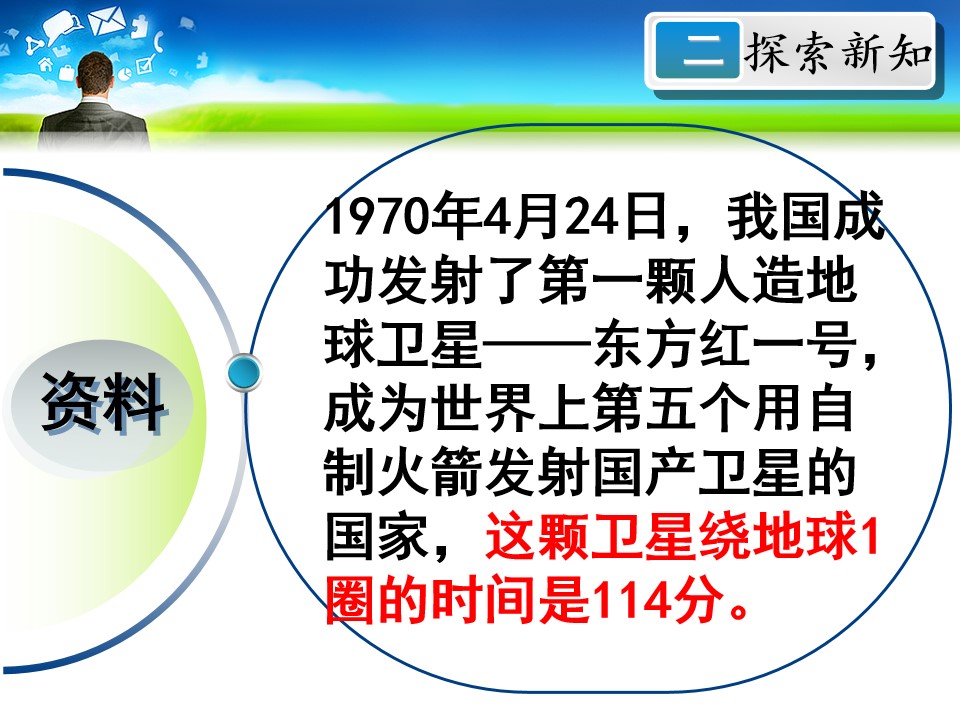 二 探索新知

资料

1970年4月24日，我国成功发射了第一颗人造地球卫星——东方红一号，成为世界上第五个用自制火箭发射国产卫星的国家，这颗卫星绕地球1圈的时间是114分。